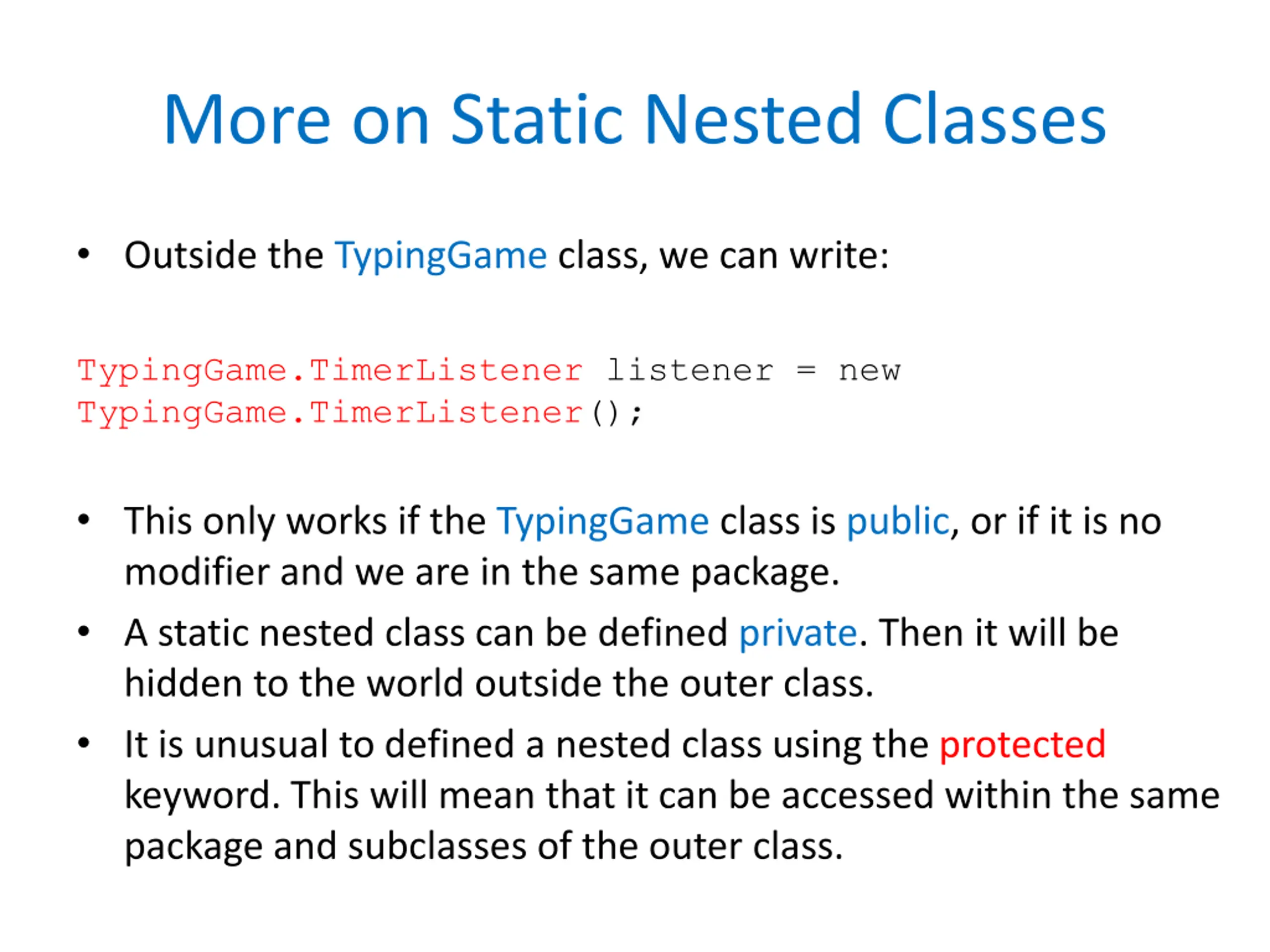 More on Static Nested Classes

• Outside the TypingGame class, we can write:

TypingGame.TimerListener listener = new
TypingGame.TimerListener();

• This only works if the TypingGame class is public, or if it is no modifier and we are in the same package.

• A static nested class can be defined private. Then it will be hidden to the world outside the outer class.

• It is unusual to defined a nested class using the protected keyword. This will mean that it can be accessed within the same package and subclasses of the outer class.